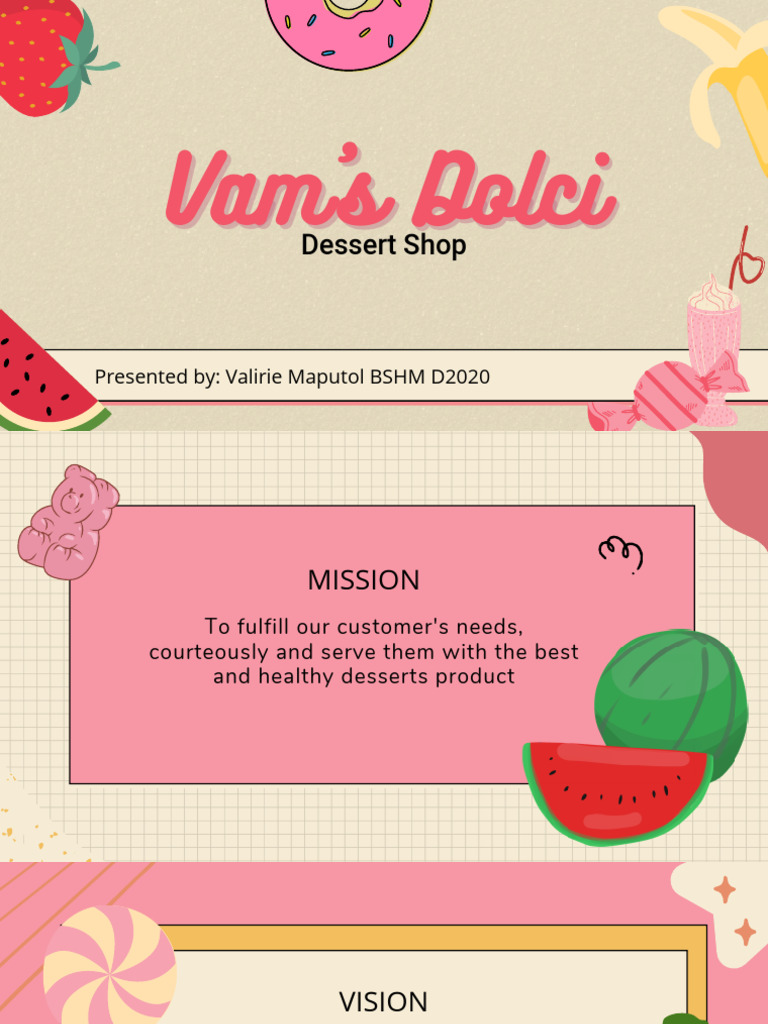 Vam's Dolci
Dessert Shop

Presented by: Valirie Maputol BSHM D2020

MISSION

To fulfill our customer's needs, courteously and serve them with the best and healthy desserts product

VISION